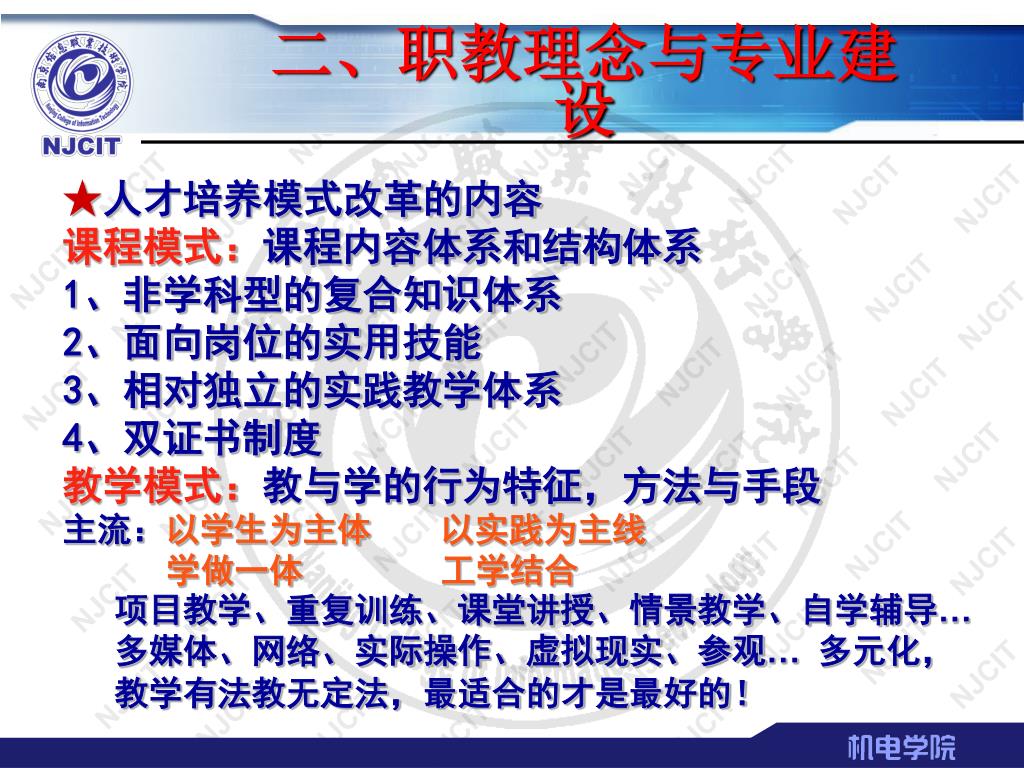 南京信息职业技术学院
Nanjing College of Information Technology
NJCIT

二、职教理念与专业建设

★人才培养模式改革的内容
课程模式：课程内容体系和结构体系
1、非学科型的复合知识体系
2、面向岗位的实用技能
3、相对独立的实践教学体系
4、双证书制度
教学模式：教与学的行为特征，方法与手段
主流：以学生为主体　以实践为主线
学做一体　工学结合
项目教学、重复训练、课堂讲授、情景教学、自学辅导…
多媒体、网络、实际操作、虚拟现实、参观… 多元化，
教学有法教无定法，最适合的才是最好的！

机电学院